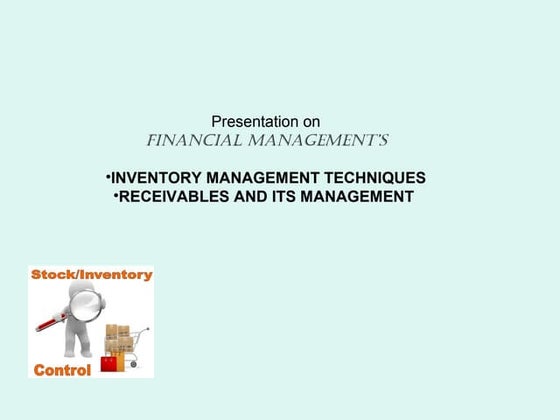 Presentation on
FINANCIAL MANAGEMENT'S

•INVENTORY MANAGEMENT TECHNIQUES
•RECEIVABLES AND ITS MANAGEMENT

Stock/Inventory
Control